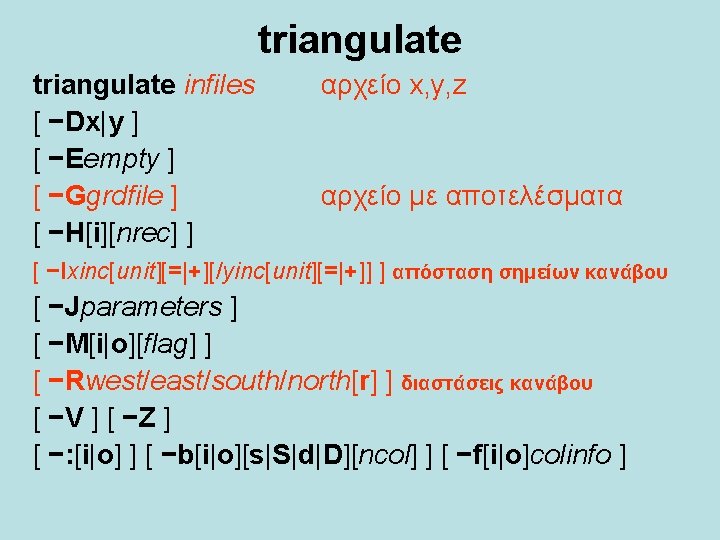 triangulate

triangulate infiles αρχείο x,y,z
[ −Dx|y ]
[ −Eempty ]
[ −Ggrdfile ] αρχείο με αποτελέσματα
[ −H[i][nrec] ]
[ −Ixinc[unit][=|+][/yinc[unit][=|+]] ] απόσταση σημείων κανάβου
[ −Jparameters ]
[ −M[i|o][flag] ]
[ −Rwest/east/south/north[r] ] διαστάσεις κανάβου
[ −V ] [ −Z ]
[ −:[i|o] ] [ −b[i|o][s|S|d|D][ncol] ] [ −f[i|o]colinfo ]